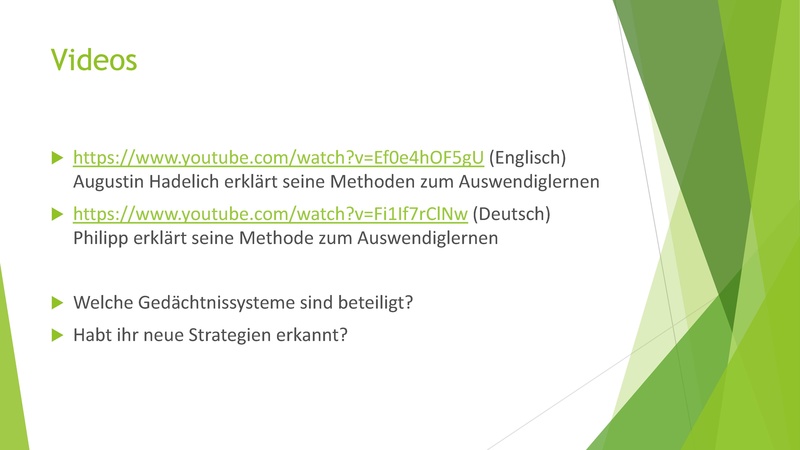 Videos

https://www.youtube.com/watch?v=Ef0e4hOF5gU (Englisch) Augustin Hadelich erklärt seine Methoden zum Auswendiglernen

https://www.youtube.com/watch?v=Fi1If7rClNw (Deutsch) Philipp erklärt seine Methode zum Auswendiglernen

Welche Gedächtnissysteme sind beteiligt?

Habt ihr neue Strategien erkannt?